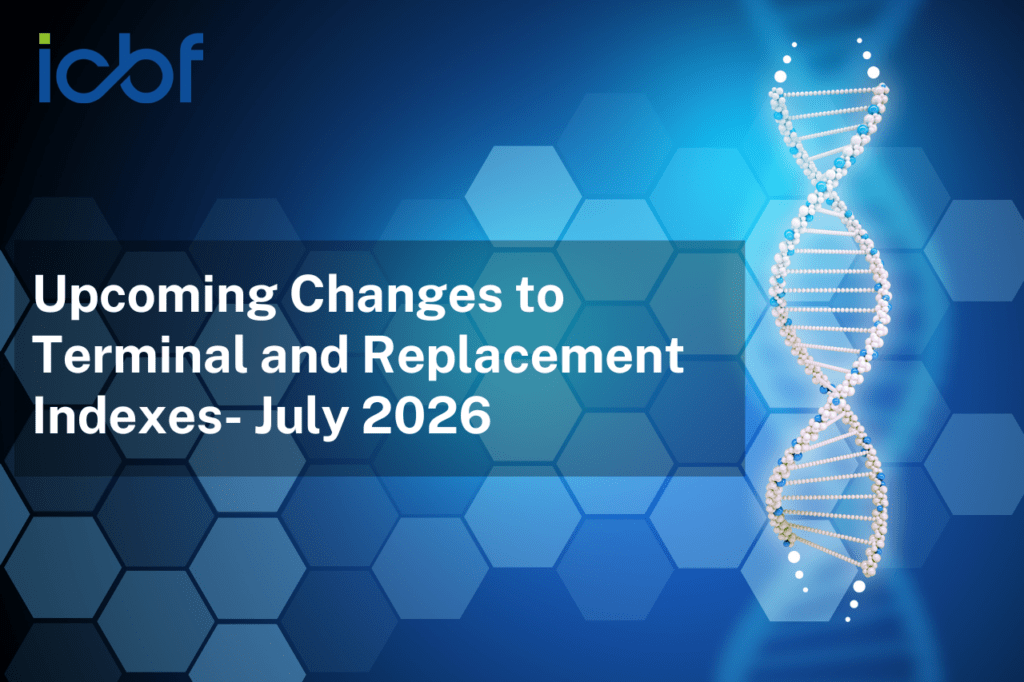 icbf

Upcoming Changes to Terminal and Replacement Indexes- July 2026